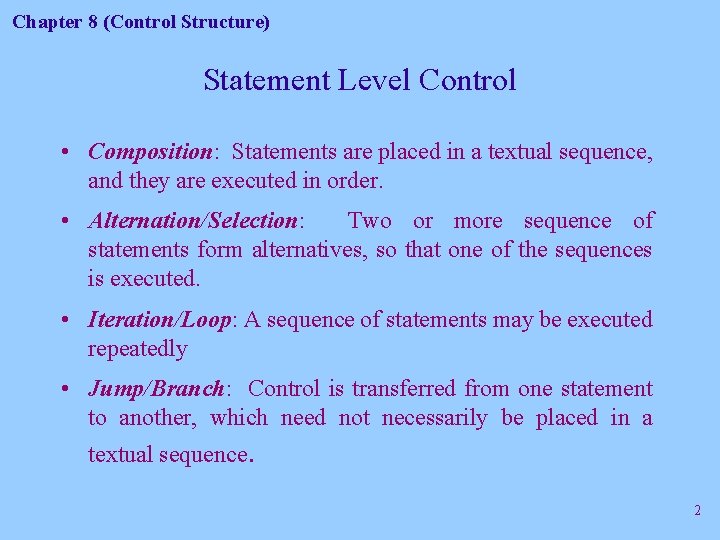 Chapter 8 (Control Structure)

Statement Level Control

• Composition: Statements are placed in a textual sequence, and they are executed in order.

• Alternation/Selection: Two or more sequence of statements form alternatives, so that one of the sequences is executed.

• Iteration/Loop: A sequence of statements may be executed repeatedly

• Jump/Branch: Control is transferred from one statement to another, which need not necessarily be placed in a textual sequence.

2